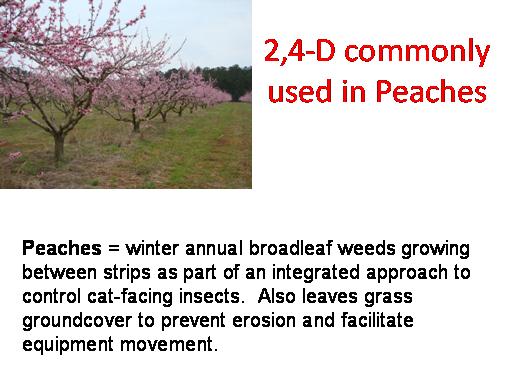 2,4-D commonly used in Peaches

Peaches = winter annual broadleaf weeds growing between strips as part of an integrated approach to control cat-facing insects. Also leaves grass groundcover to prevent erosion and facilitate equipment movement.